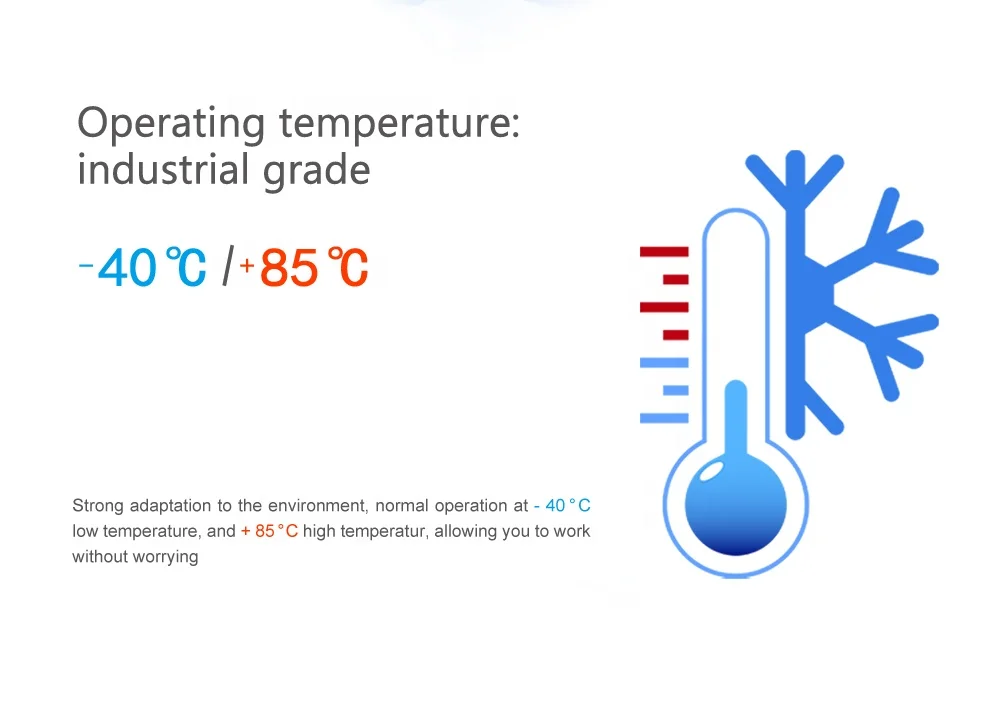 Operating temperature: industrial grade

-40℃ / +85℃

Strong adaptation to the environment, normal operation at - 40 °C low temperature, and + 85 °C high temperatur, allowing you to work without worrying